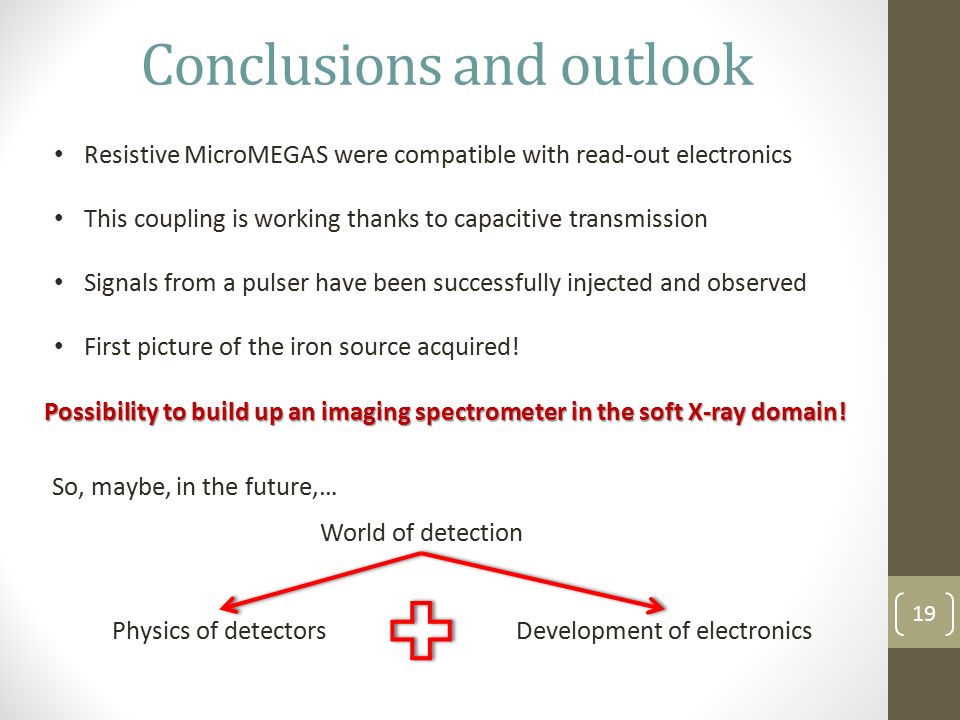 Conclusions and outlook

• Resistive MicroMEGAS were compatible with read-out electronics

• This coupling is working thanks to capacitive transmission

• Signals from a pulser have been successfully injected and observed

• First picture of the iron source acquired!

Possibility to build up an imaging spectrometer in the soft X-ray domain!

So, maybe, in the future,…

World of detection

Physics of detectors

Development of electronics

19